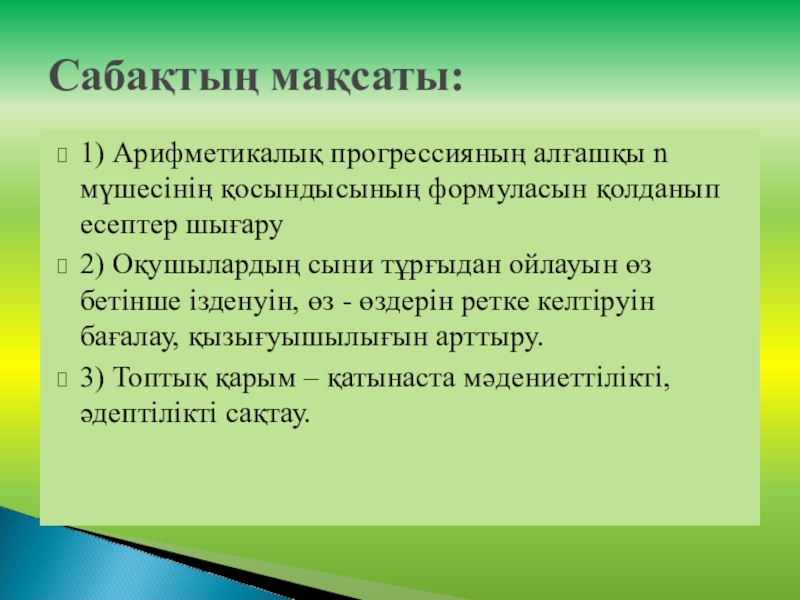 Сабақтың мақсаты:

1) Арифметикалық прогрессияның алғашқы n мүшесінің қосындысының формуласын қолданып есептер шығару

2) Оқушылардың сыни тұрғыдан ойлауын өз бетінше ізденуін, өз - өздерін ретке келтіруін бағалау, қызығуышылығын арттыру.

3) Топтық қарым – қатынаста мәдениеттілікті, әдептілікті сақтау.